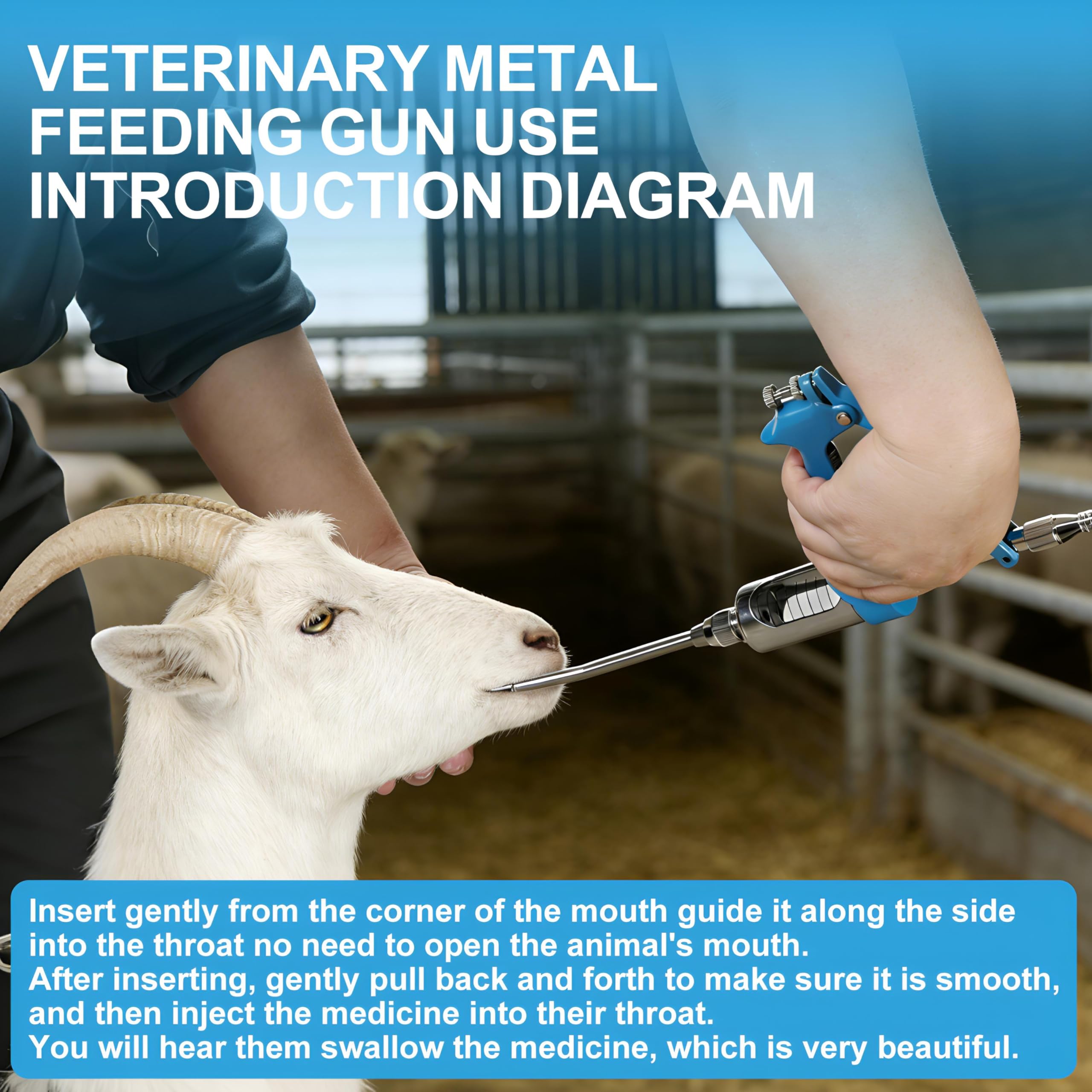 VETERINARY METAL FEEDING GUN USE INTRODUCTION DIAGRAM

Insert gently from the corner of the mouth guide it along the side into the throat no need to open the animal's mouth.
After inserting, gently pull back and forth to make sure it is smooth, and then inject the medicine into their throat.
You will hear them swallow the medicine, which is very beautiful.